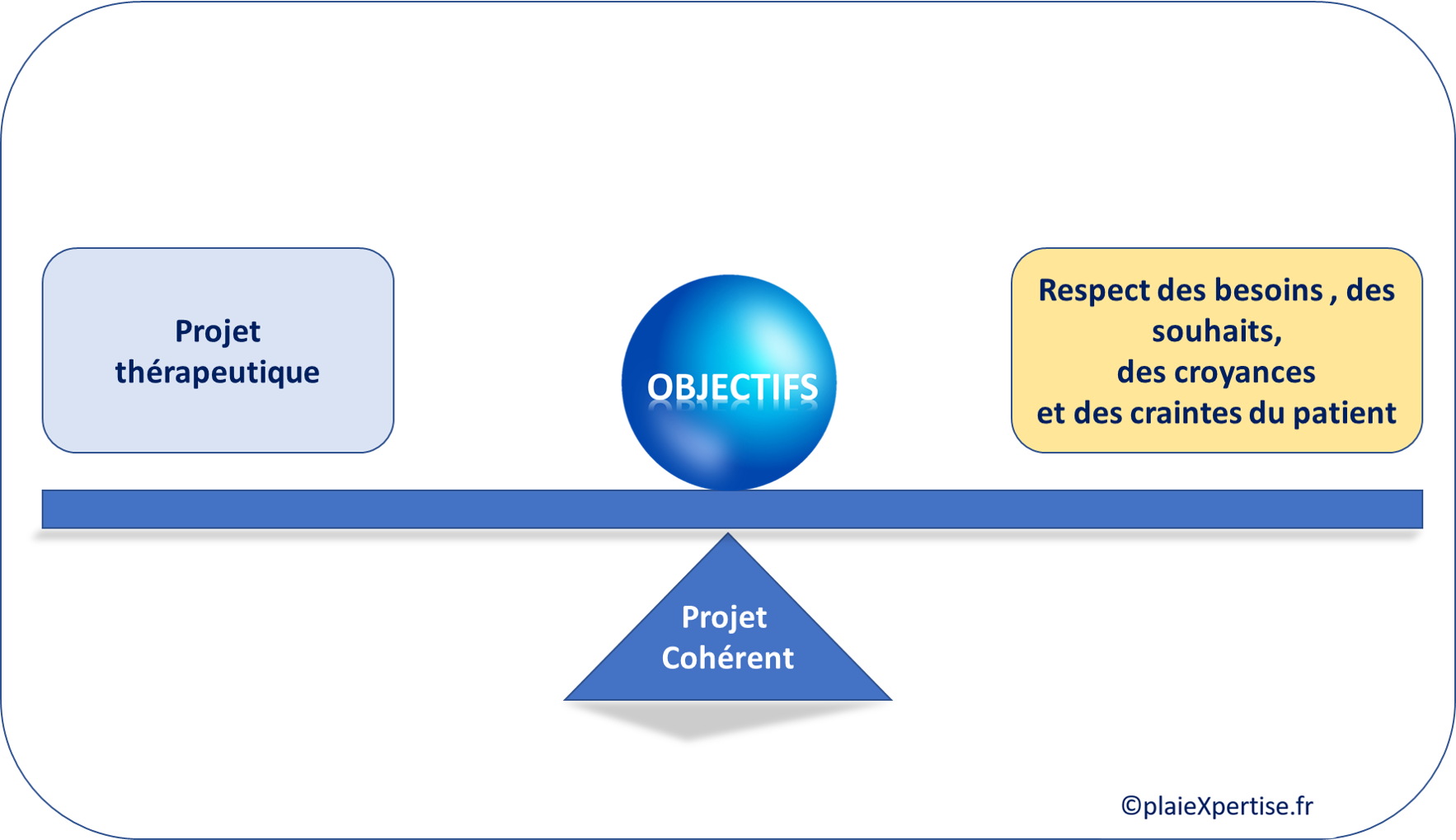 Projet thérapeutique

OBJECTIFS

Respect des besoins , des souhaits,
des croyances
et des craintes du patient

Projet Cohérent

©plaieXpertise.fr